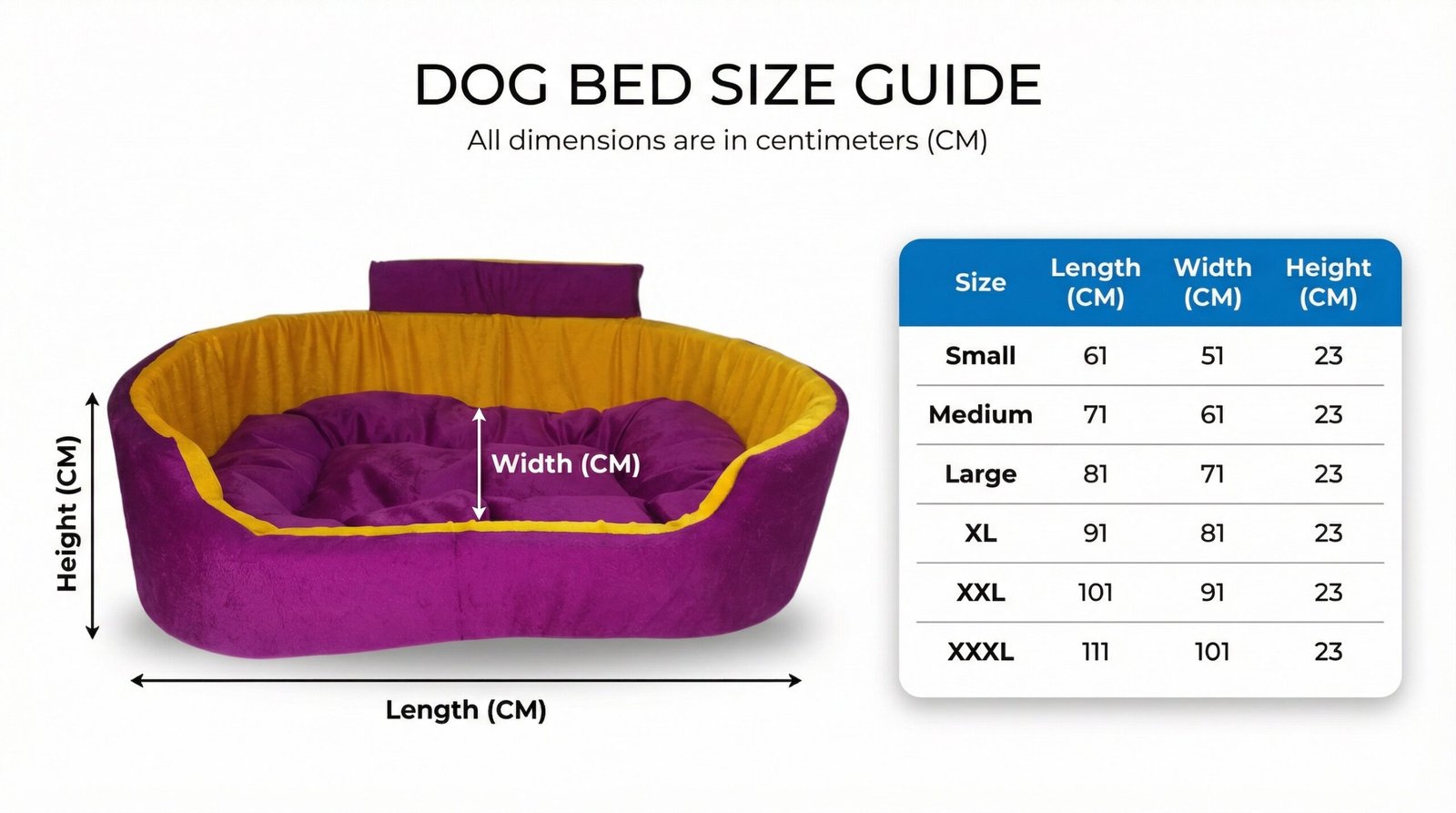 DOG BED SIZE GUIDE
All dimensions are in centimeters (CM)

Height (CM)
Width (CM)
Length (CM)

| Size | Length (CM) | Width (CM) | Height (CM) |
|---|---|---|---|
| Small | 61 | 51 | 23 |
| Medium | 71 | 61 | 23 |
| Large | 81 | 71 | 23 |
| XL | 91 | 81 | 23 |
| XXL | 101 | 91 | 23 |
| XXXL | 111 | 101 | 23 |